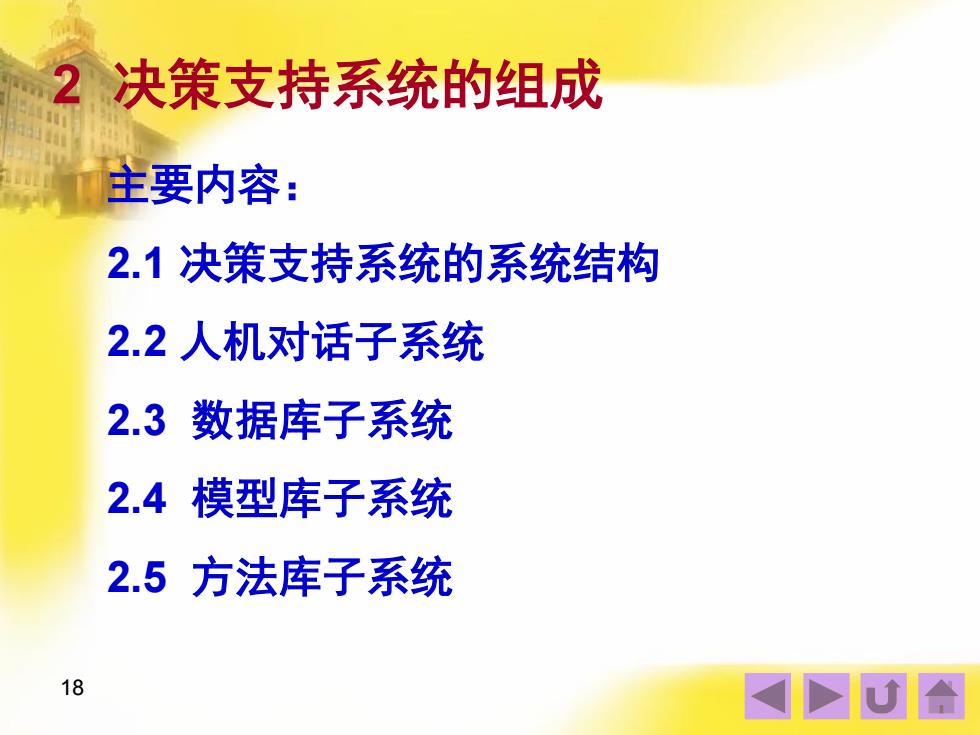 2 决策支持系统的组成

主要内容：

2.1 决策支持系统的系统结构

2.2 人机对话子系统

2.3 数据库子系统

2.4 模型库子系统

2.5 方法库子系统

18